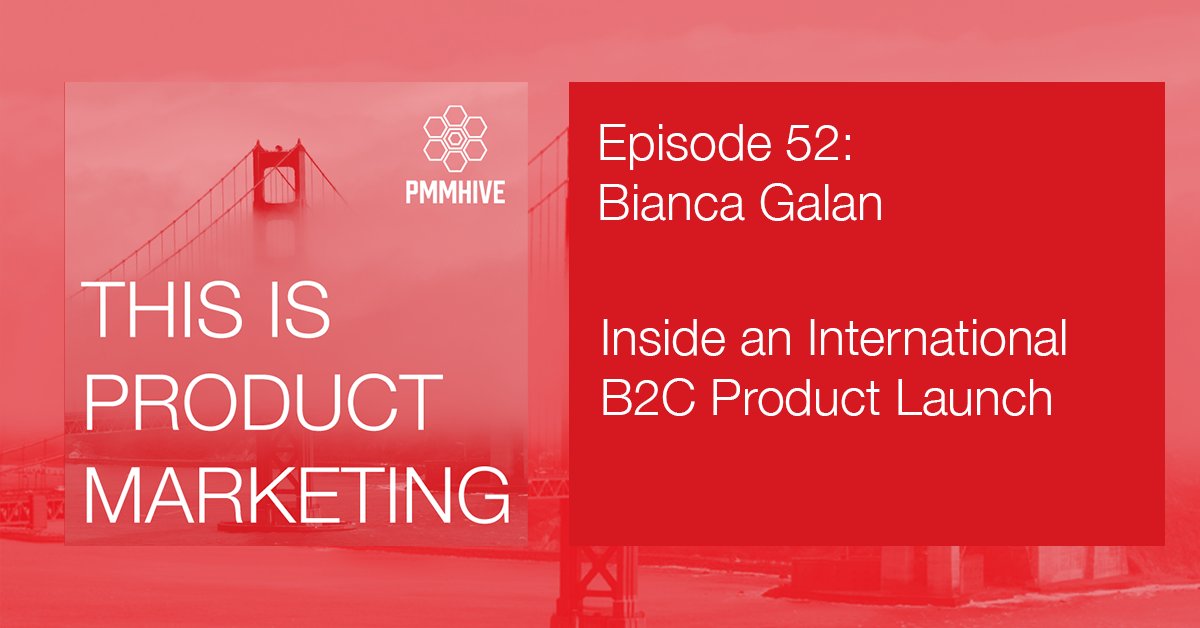 PMMHIVE

THIS IS PRODUCT MARKETING

Episode 52:
Bianca Galan

Inside an International B2C Product Launch